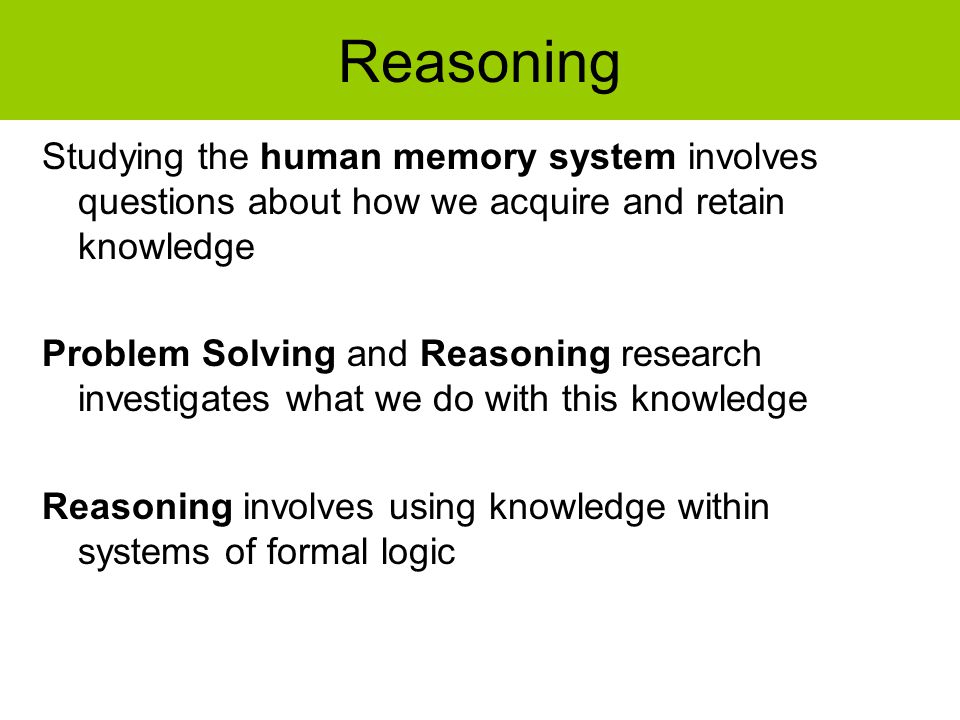 Reasoning

Studying the human memory system involves questions about how we acquire and retain knowledge

Problem Solving and Reasoning research investigates what we do with this knowledge

Reasoning involves using knowledge within systems of formal logic